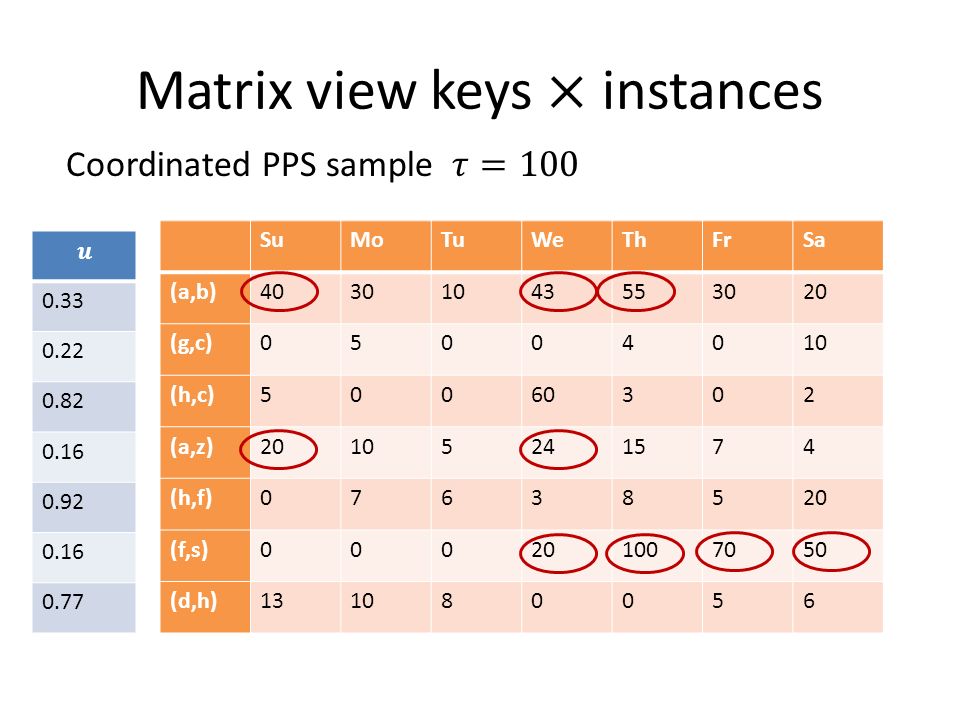 Matrix view keys $\times$ instances

Coordinated PPS sample $\tau = 100$

| $u$ |
|---|
| 0.33 |
| 0.22 |
| 0.82 |
| 0.16 |
| 0.92 |
| 0.16 |
| 0.77 |

| | Su | Mo | Tu | We | Th | Fr | Sa |
|---|---|---|---|---|---|---|---|
| (a,b) | 40 | 30 | 10 | 43 | 55 | 30 | 20 |
| (g,c) | 0 | 5 | 0 | 0 | 4 | 0 | 10 |
| (h,c) | 5 | 0 | 0 | 60 | 3 | 0 | 2 |
| (a,z) | 20 | 10 | 5 | 24 | 15 | 7 | 4 |
| (h,f) | 0 | 7 | 6 | 3 | 8 | 5 | 20 |
| (f,s) | 0 | 0 | 0 | 20 | 100 | 70 | 50 |
| (d,h) | 13 | 10 | 8 | 0 | 0 | 5 | 6 |